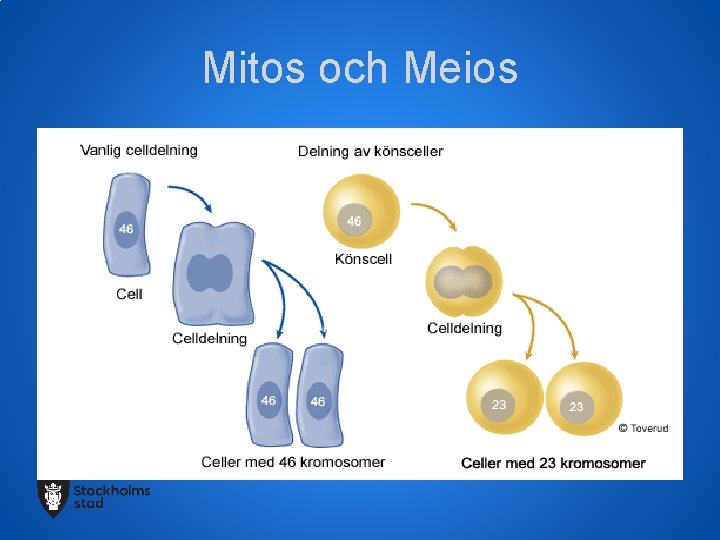 Mitos och Meios

Vanlig celldelning

46

Cell

Celldelning

46

46

Celler med 46 kromosomer

Delning av könsceller

46

Könscell

Celldelning

23

23

© Toverud

Celler med 23 kromosomer

Stockholms stad